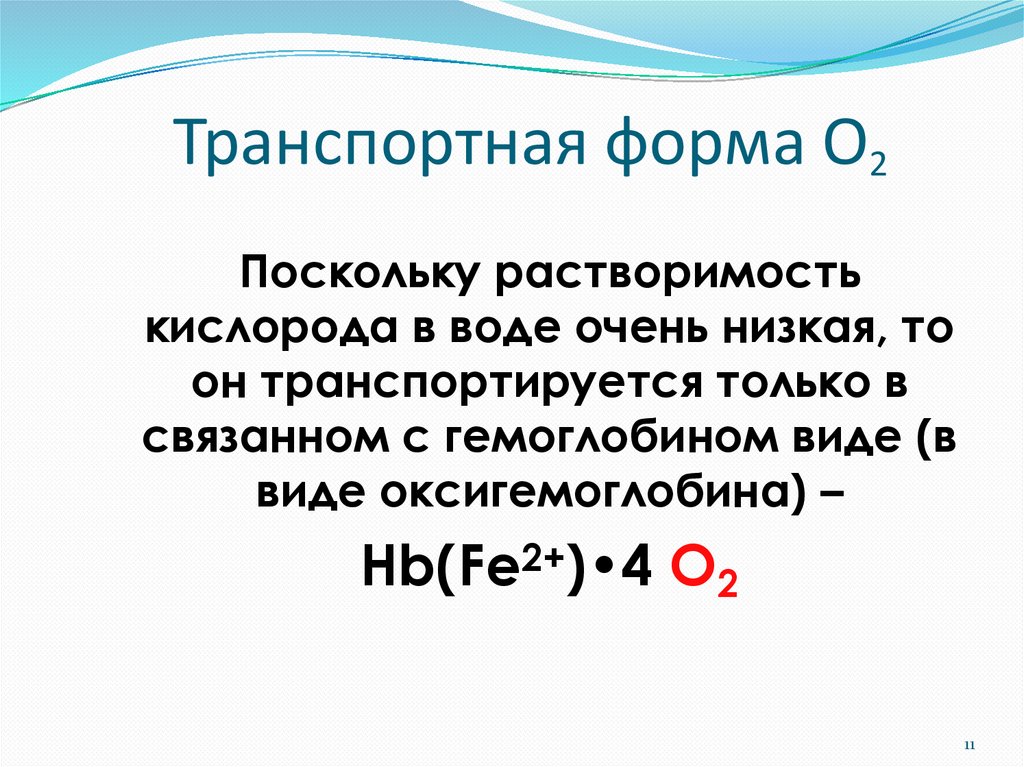 Транспортная форма $O_2$

Поскольку растворимость кислорода в воде очень низкая, то он транспортируется только в связанном с гемоглобином виде (в виде оксигемоглобина) –

$Hb(Fe^{2+}) \bullet 4\ O_2$

11